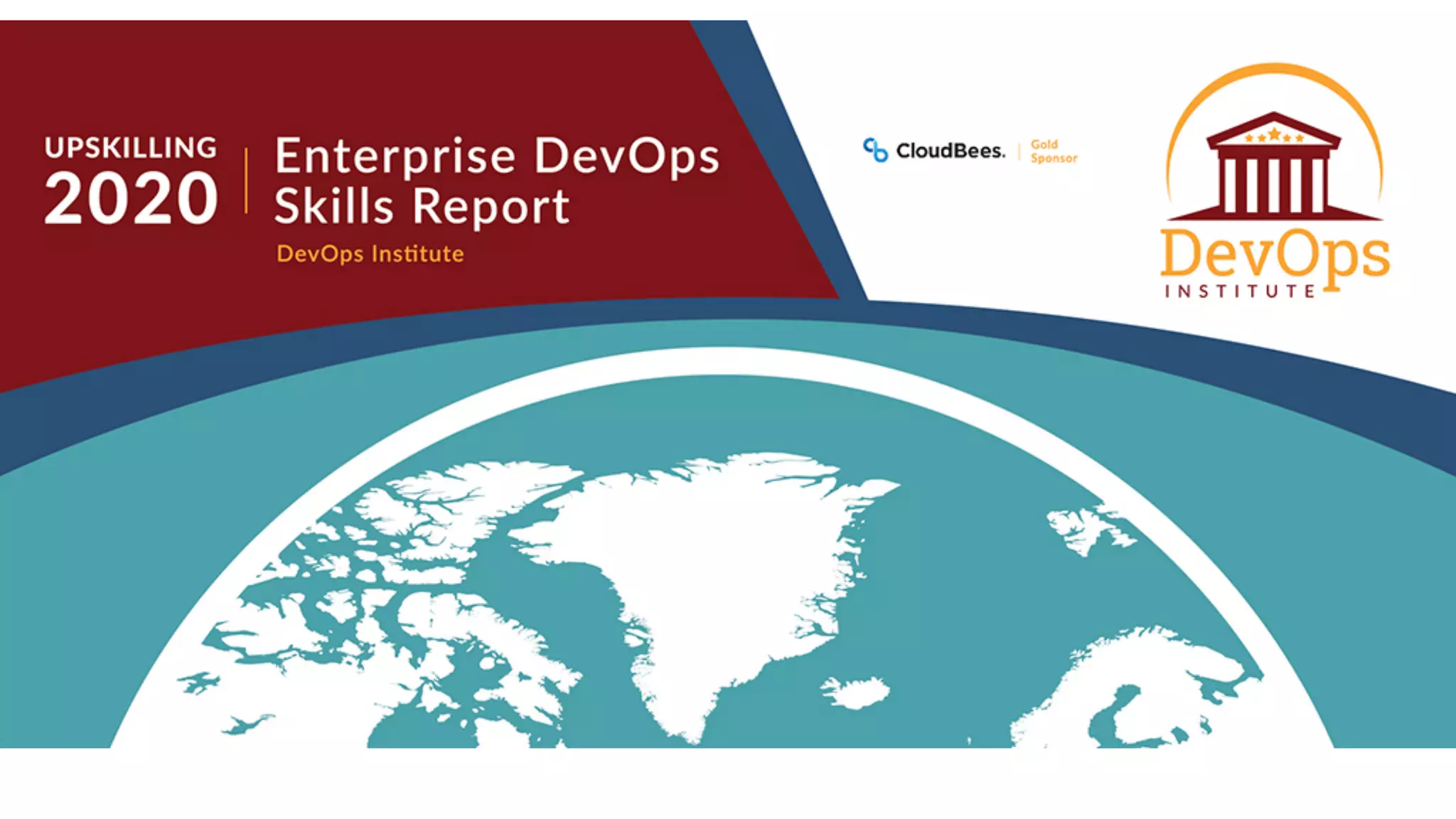 UPSKILLING 2020

Enterprise DevOps Skills Report

DevOps Institute

CloudBees. Gold Sponsor

DevOps INSTITUTE